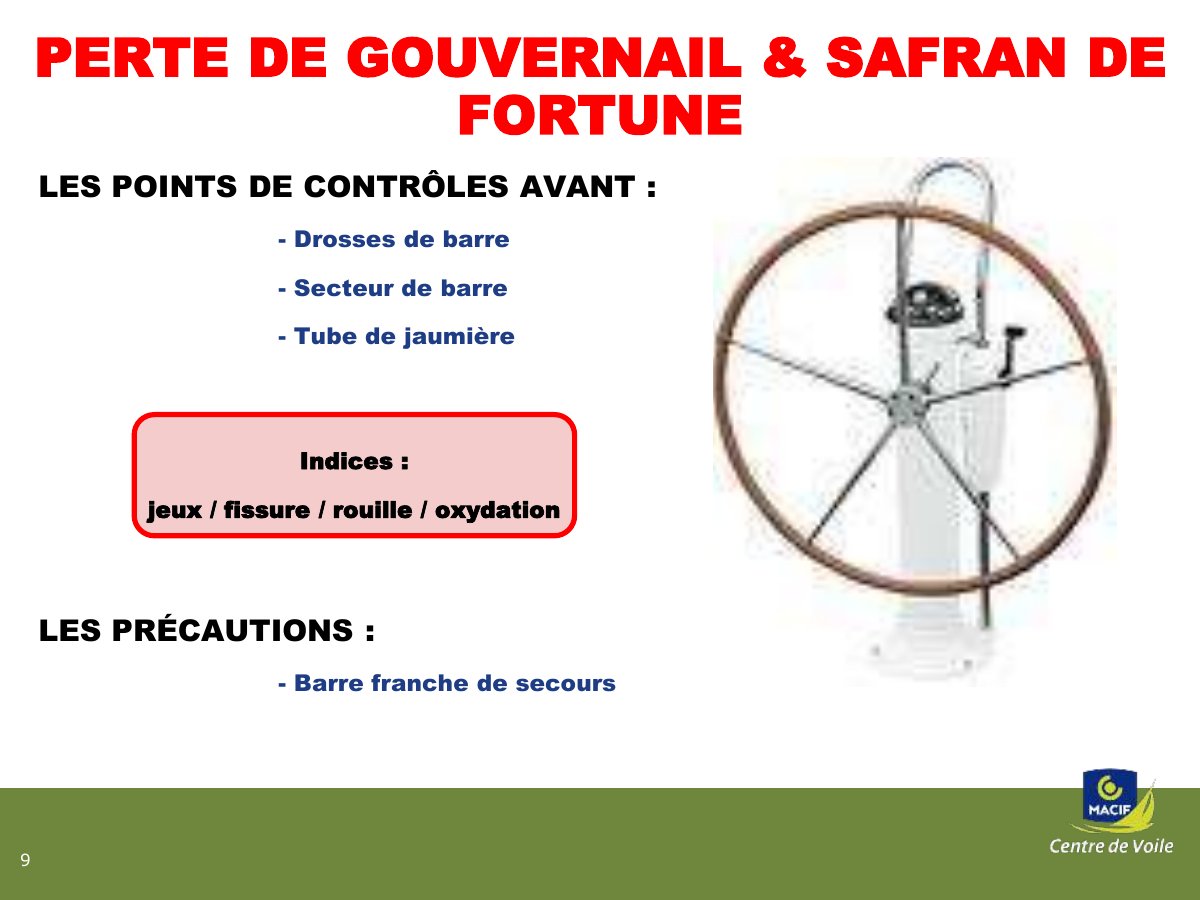 PERTE DE GOUVERNAIL & SAFRAN DE FORTUNE

LES POINTS DE CONTRÔLES AVANT :

- Drosses de barre

- Secteur de barre

- Tube de jaumière

Indices :

jeux / fissure / rouille / oxydation

LES PRÉCAUTIONS :

- Barre franche de secours

9

MACIF
Centre de Voile